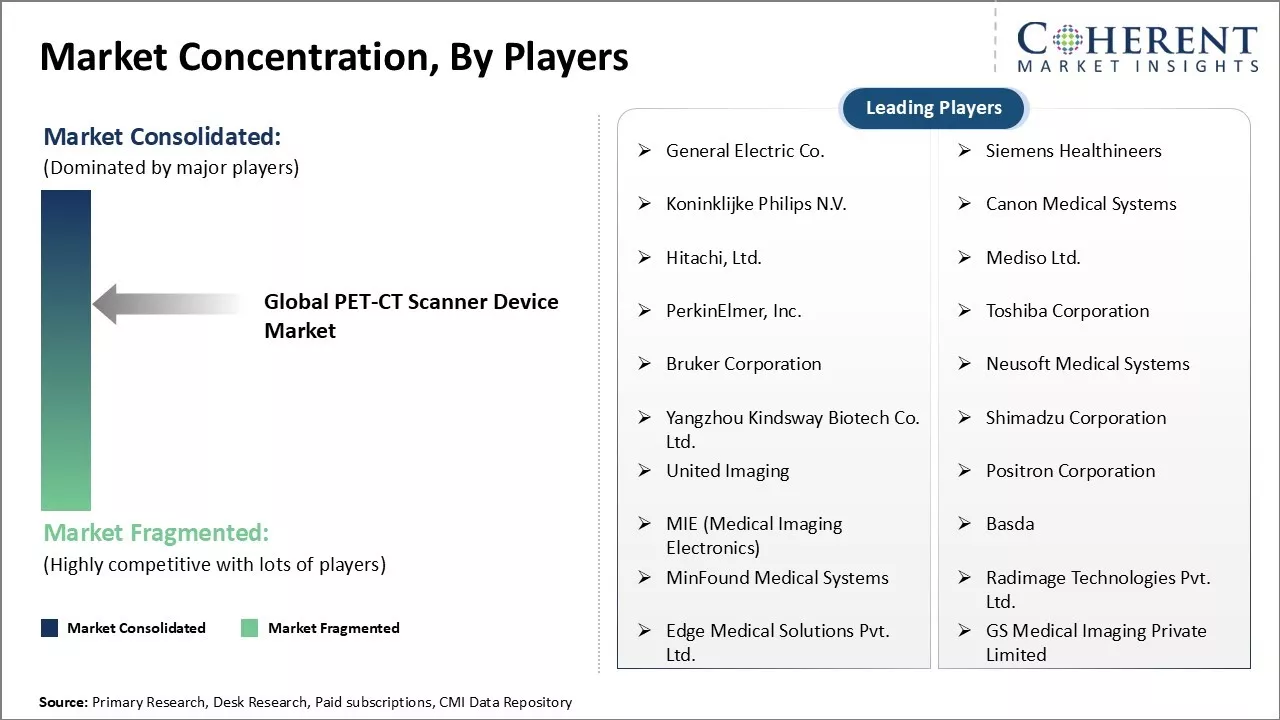 Market Concentration, By Players

COHERENT
MARKET INSIGHTS

Market Consolidated:
(Dominated by major players)

Global PET-CT Scanner Device Market

Market Fragmented:
(Highly competitive with lots of players)

Market Consolidated
Market Fragmented

Leading Players

➢ General Electric Co.
➢ Koninklijke Philips N.V.
➢ Hitachi, Ltd.
➢ PerkinElmer, Inc.
➢ Bruker Corporation
➢ Yangzhou Kindsway Biotech Co. Ltd.
➢ United Imaging
➢ MIE (Medical Imaging Electronics)
➢ MinFound Medical Systems
➢ Edge Medical Solutions Pvt. Ltd.

➢ Siemens Healthineers
➢ Canon Medical Systems
➢ Mediso Ltd.
➢ Toshiba Corporation
➢ Neusoft Medical Systems
➢ Shimadzu Corporation
➢ Positron Corporation
➢ Basda
➢ Radimage Technologies Pvt. Ltd.
➢ GS Medical Imaging Private Limited

Source: Primary Research, Desk Research, Paid subscriptions, CMI Data Repository